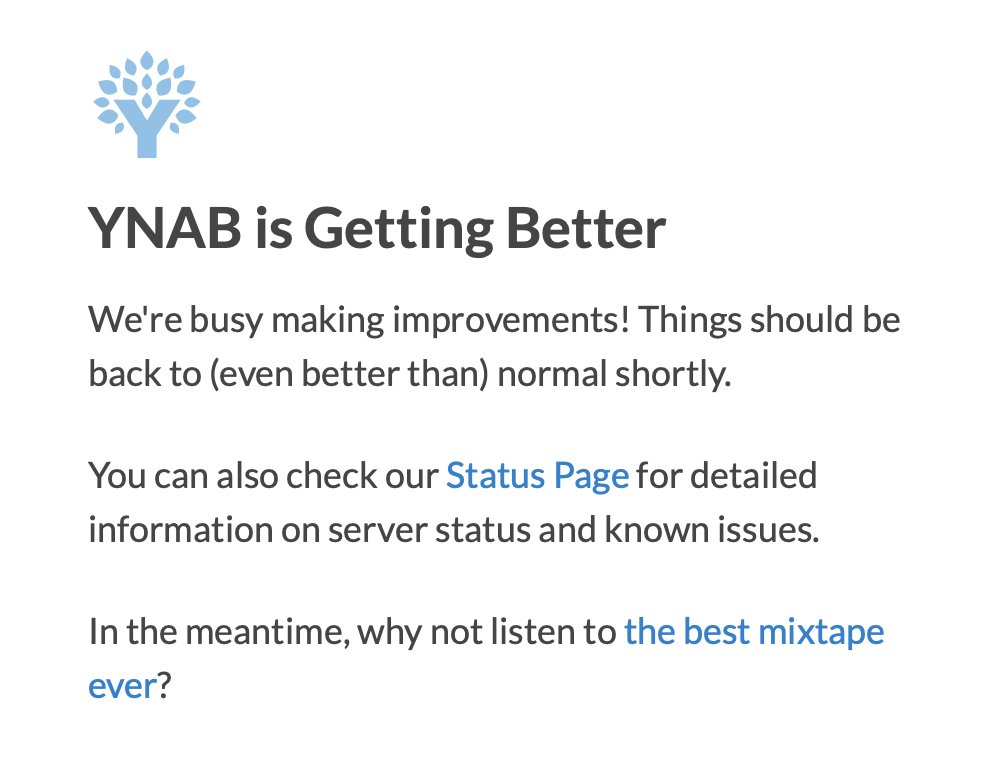 YNAB is Getting Better

We're busy making improvements! Things should be back to (even better than) normal shortly.

You can also check our Status Page for detailed information on server status and known issues.

In the meantime, why not listen to the best mixtape ever?